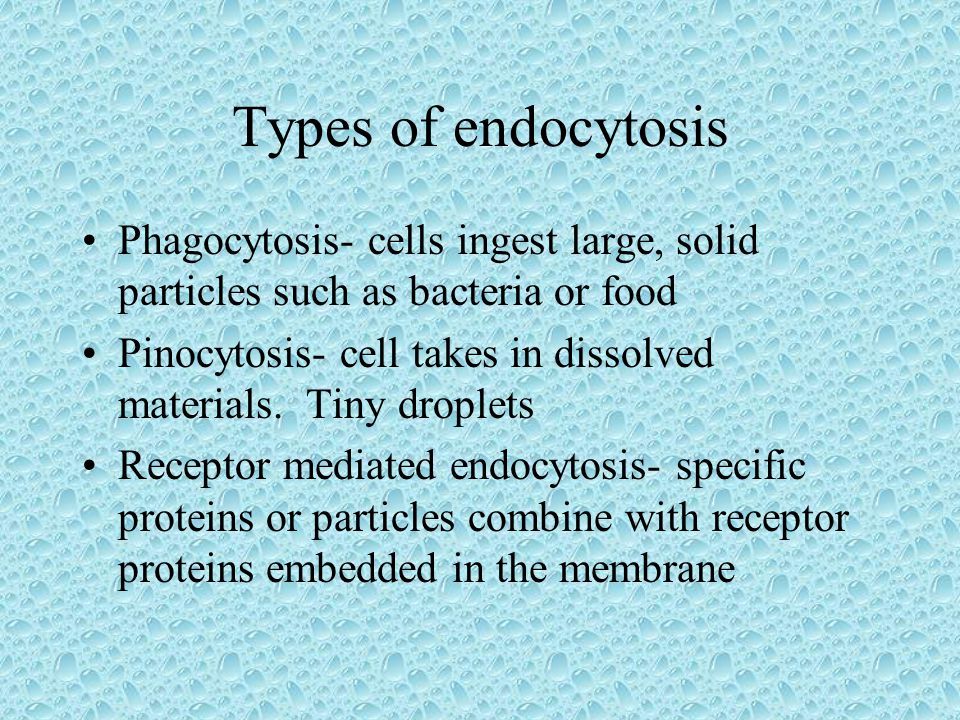 Types of endocytosis

• Phagocytosis- cells ingest large, solid particles such as bacteria or food
• Pinocytosis- cell takes in dissolved materials.  Tiny droplets
• Receptor mediated endocytosis- specific proteins or particles combine with receptor proteins embedded in the membrane